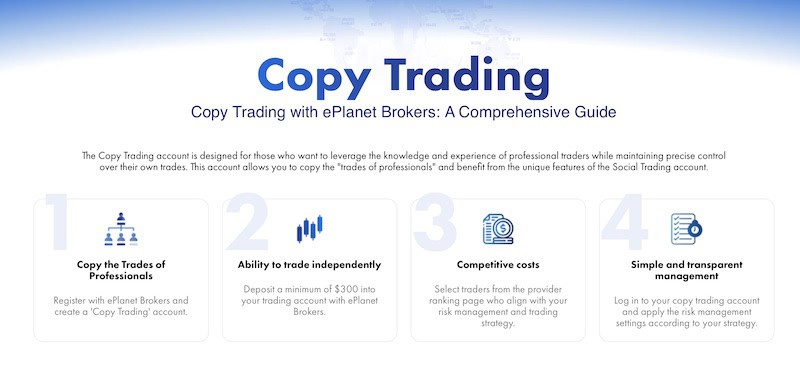 Copy Trading

Copy Trading with ePlanet Brokers: A Comprehensive Guide

The Copy Trading account is designed for those who want to leverage the knowledge and experience of professional traders while maintaining precise control over their own trades. This account allows you to copy the "trades of professionals" and benefit from the unique features of the Social Trading account.

1

Copy the Trades of Professionals

Register with ePlanet Brokers and create a 'Copy Trading' account.

2

Ability to trade independently

Deposit a minimum of $300 into your trading account with ePlanet Brokers.

3

Competitive costs

Select traders from the provider ranking page who align with your risk management and trading strategy.

4

Simple and transparent management

Log in to your copy trading account and apply the risk management settings according to your strategy.